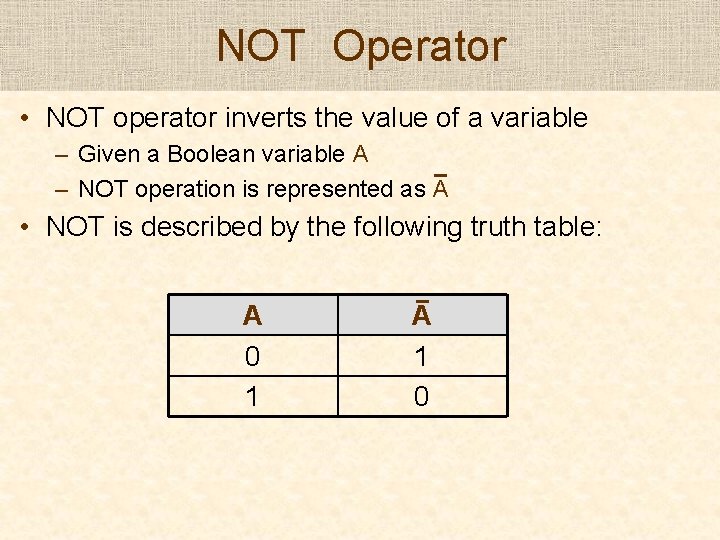 NOT Operator

• NOT operator inverts the value of a variable

– Given a Boolean variable A

– NOT operation is represented as $\bar{A}$

• NOT is described by the following truth table:

| A | $\bar{A}$ |
|---|---|
| 0 | 1 |
| 1 | 0 |